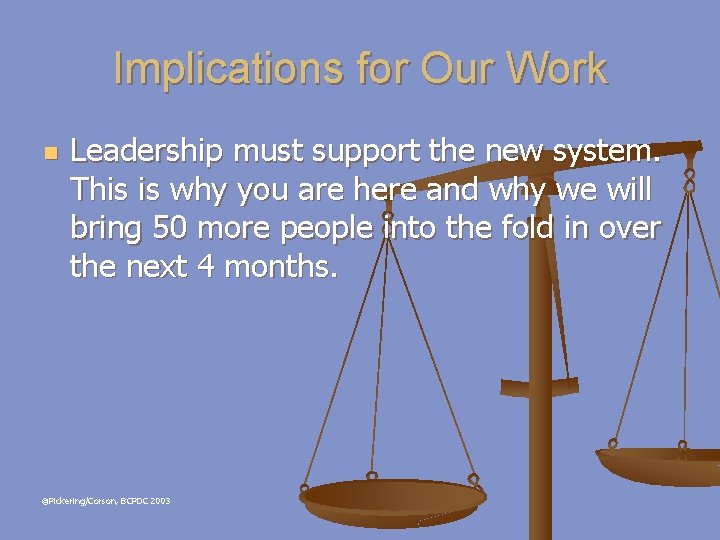 Implications for Our Work

Leadership must support the new system. This is why you are here and why we will bring 50 more people into the fold in over the next 4 months.

@Pickering/Corson, BCPDC 2003